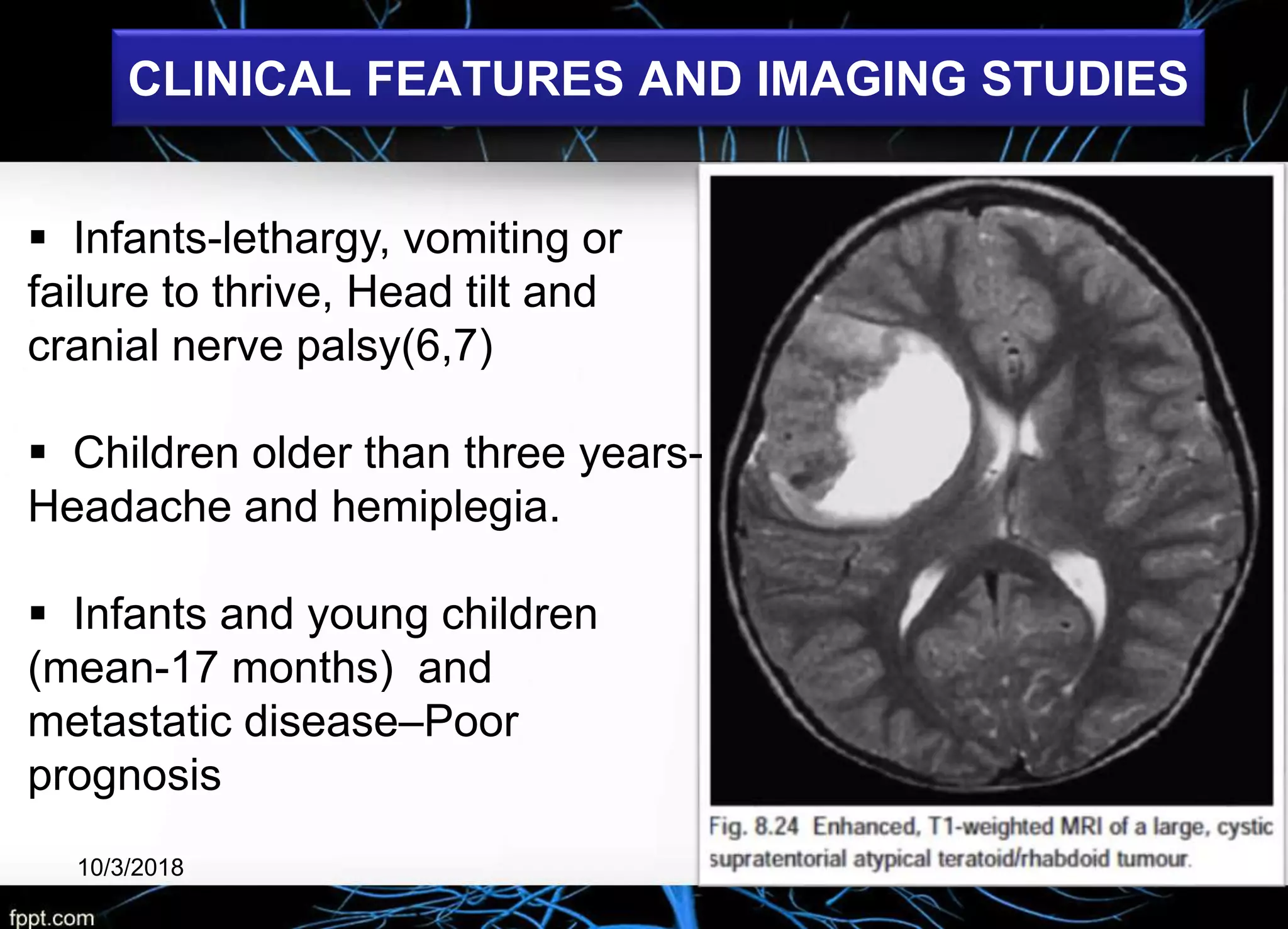 CLINICAL FEATURES AND IMAGING STUDIES

▪ Infants-lethargy, vomiting or failure to thrive, Head tilt and cranial nerve palsy(6,7)

▪ Children older than three years-Headache and hemiplegia.

▪ Infants and young children (mean-17 months) and metastatic disease–Poor prognosis

Fig. 8.24 Enhanced, T1-weighted MRI of a large, cystic supratentorial atypical teratoid/rhabdoid tumour.

10/3/2018

fppt.com